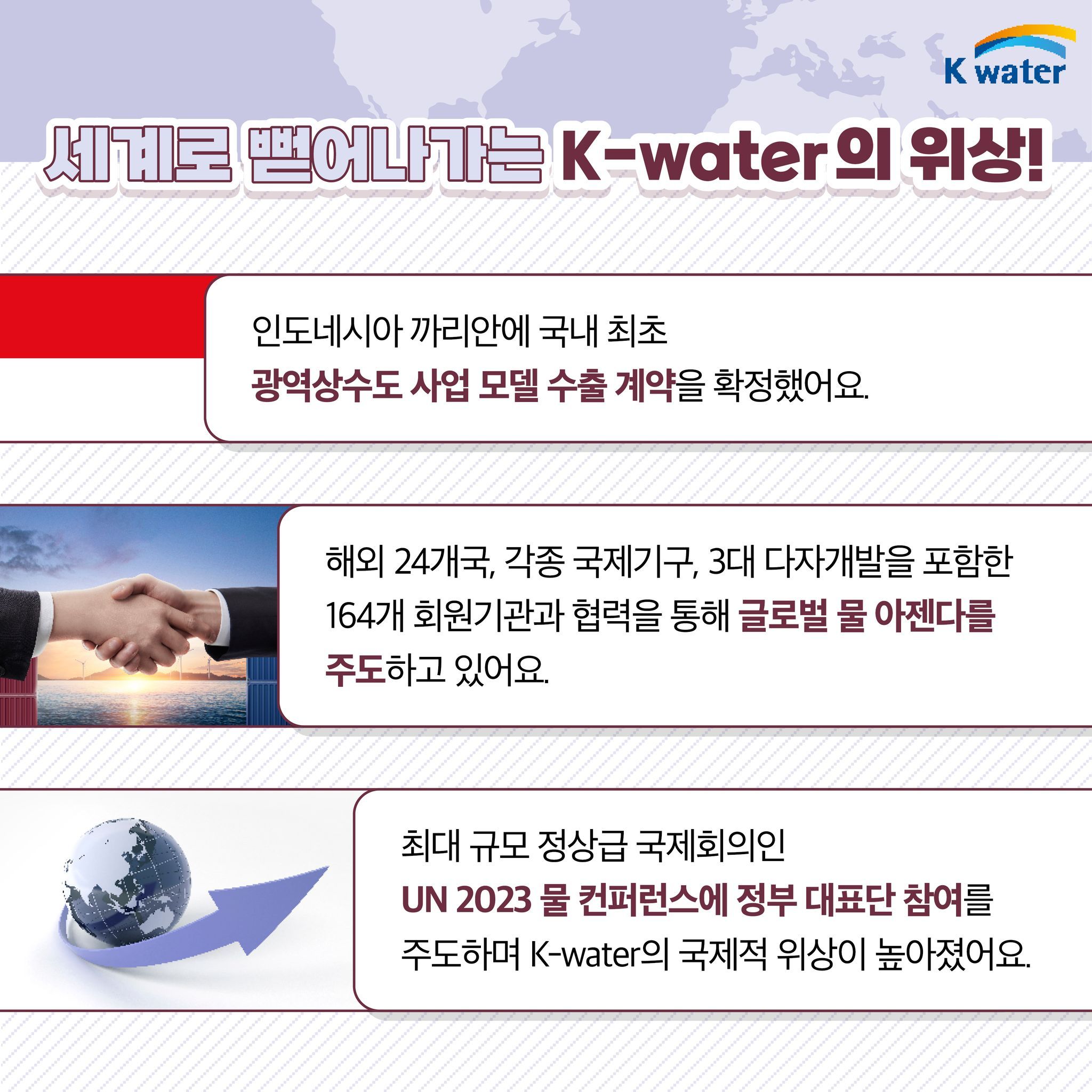 K water

세계로 뻗어나가는 K-water의 위상!

인도네시아 까리안에 국내 최초
광역상수도 사업 모델 수출 계약을 확정했어요.

해외 24개국, 각종 국제기구, 3대 다자개발을 포함한
164개 회원기관과 협력을 통해 글로벌 물 아젠다를
주도하고 있어요.

최대 규모 정상급 국제회의인
UN 2023 물 컨퍼런스에 정부 대표단 참여를
주도하며 K-water의 국제적 위상이 높아졌어요.